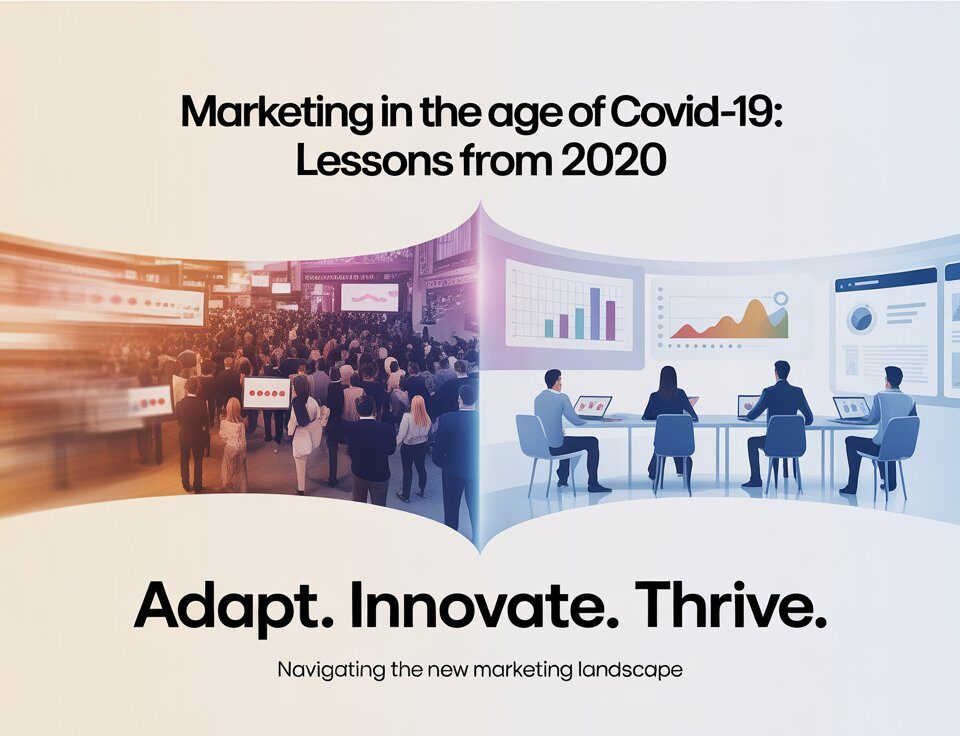 Marketing in the age of Covid-19: Lessons from 2020

Adapt. Innovate. Thrive.

Navigating the new marketing landscape